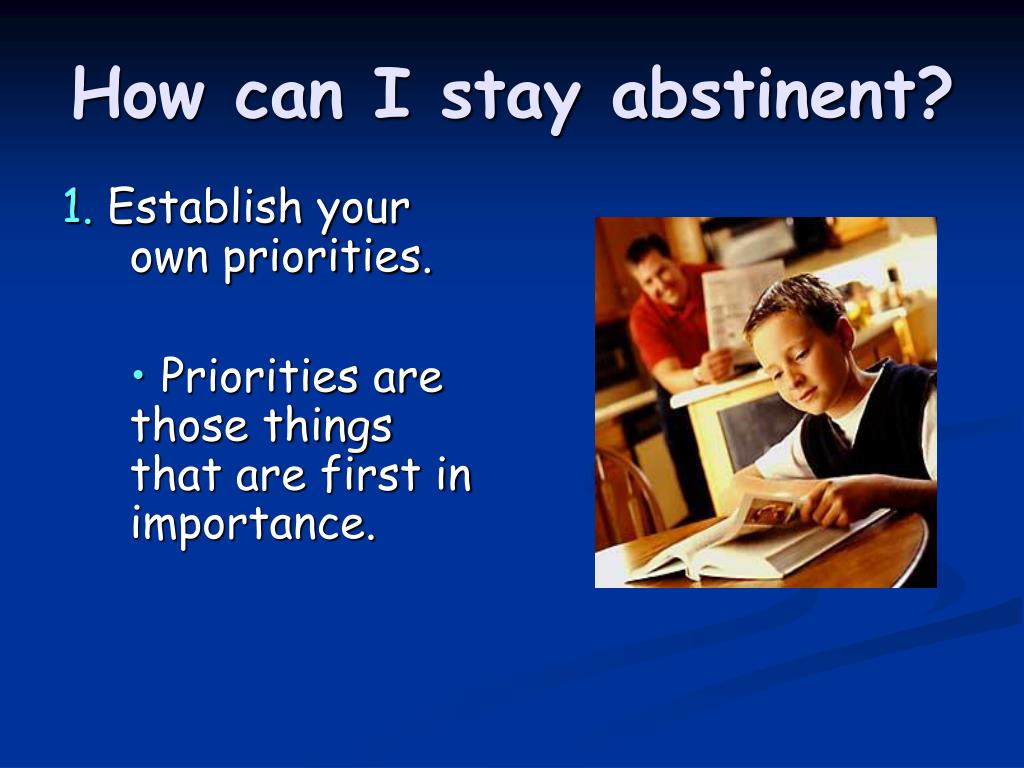 How can I stay abstinent?

1. Establish your own priorities.

• Priorities are those things that are first in importance.